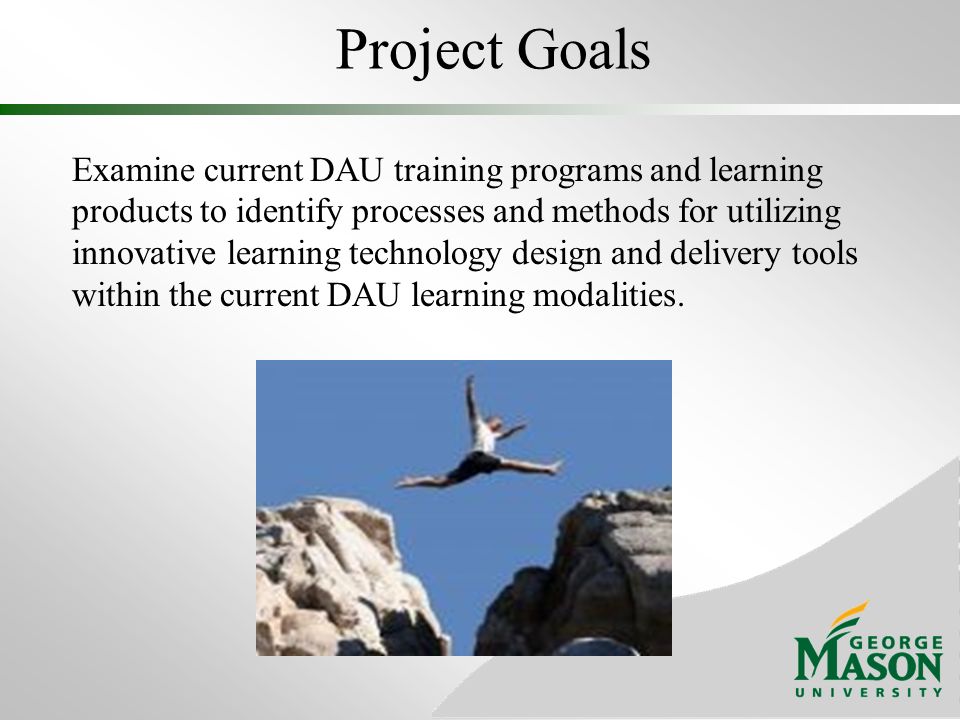 Project Goals

Examine current DAU training programs and learning products to identify processes and methods for utilizing innovative learning technology design and delivery tools within the current DAU learning modalities.

GEORGE MASON UNIVERSITY